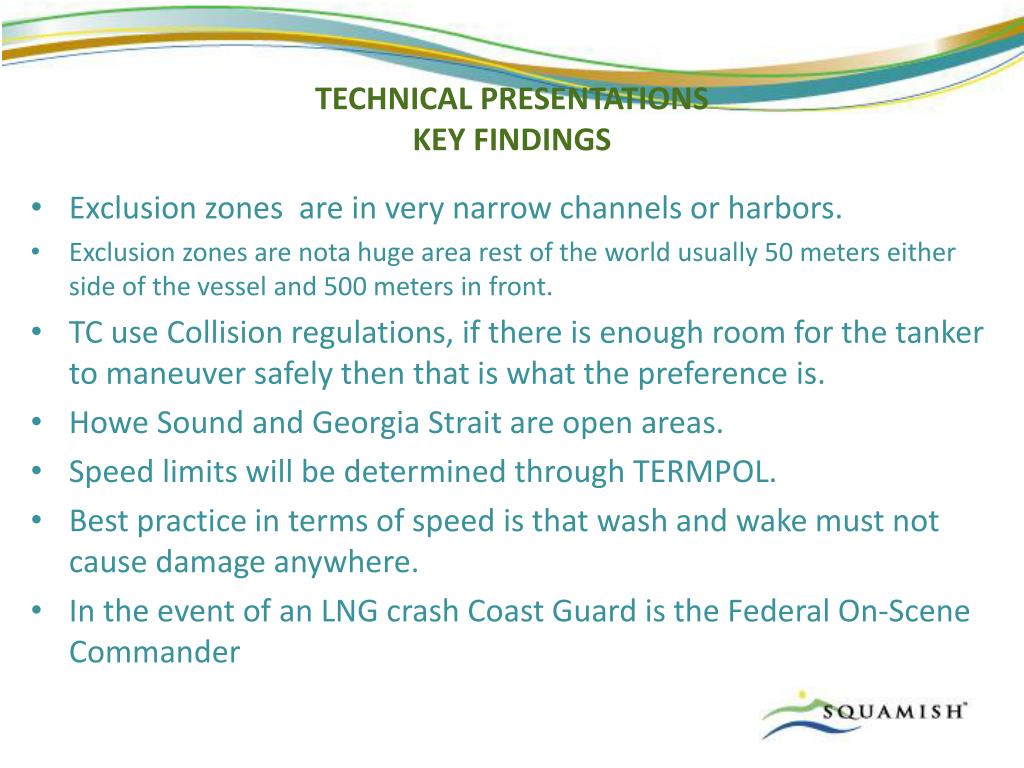 TECHNICAL PRESENTATIONS
KEY FINDINGS

• Exclusion zones are in very narrow channels or harbors.
• Exclusion zones are nota huge area rest of the world usually 50 meters either side of the vessel and 500 meters in front.
• TC use Collision regulations, if there is enough room for the tanker to maneuver safely then that is what the preference is.
• Howe Sound and Georgia Strait are open areas.
• Speed limits will be determined through TERMPOL.
• Best practice in terms of speed is that wash and wake must not cause damage anywhere.
• In the event of an LNG crash Coast Guard is the Federal On-Scene Commander

SQUAMISH